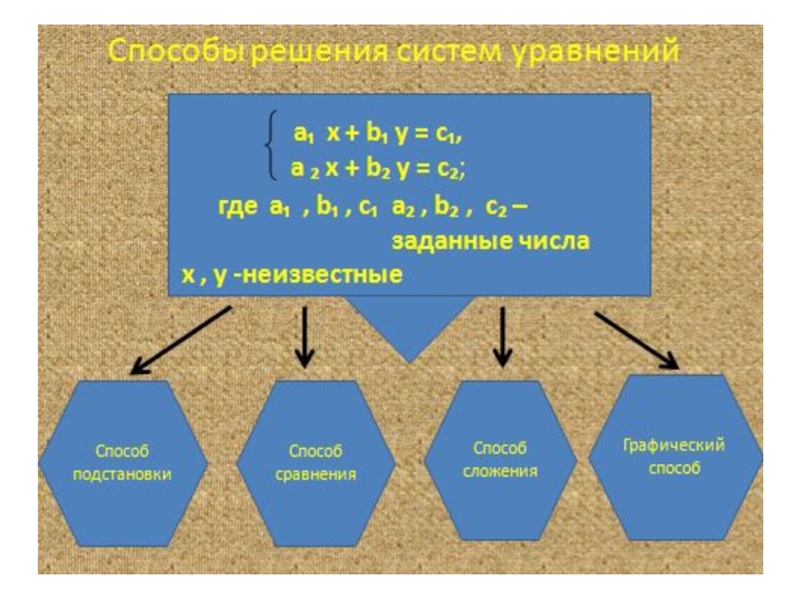 Способы решения систем уравнений

$\begin{cases} a_1 x + b_1 y = c_1, \\ a_2 x + b_2 y = c_2; \end{cases}$

где $a_1$ , $b_1$ , $c_1$ $a_2$ , $b_2$ , $c_2$ – заданные числа

x , y -неизвестные

Способ подстановки

Способ сравнения

Способ сложения

Графический способ